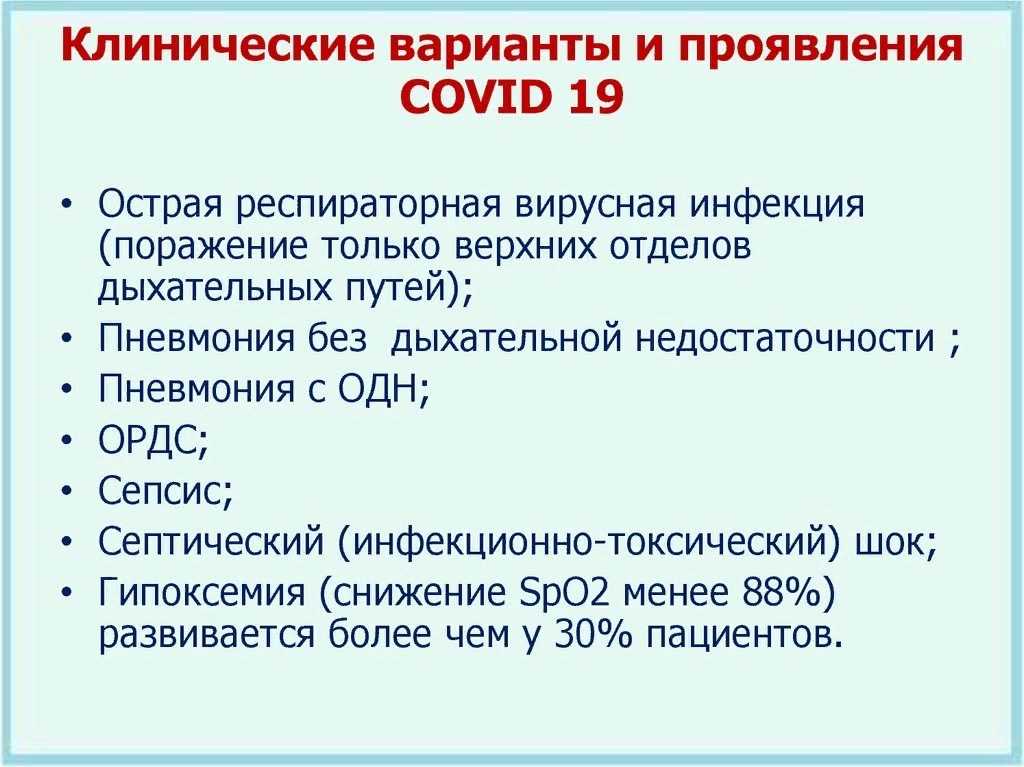 Клинические варианты и проявления COVID 19

• Острая респираторная вирусная инфекция (поражение только верхних отделов дыхательных путей);
• Пневмония без дыхательной недостаточности ;
• Пневмония с ОДН;
• ОРДС;
• Сепсис;
• Септический (инфекционно-токсический) шок;
• Гипоксемия (снижение SpO2 менее 88%) развивается более чем у 30% пациентов.